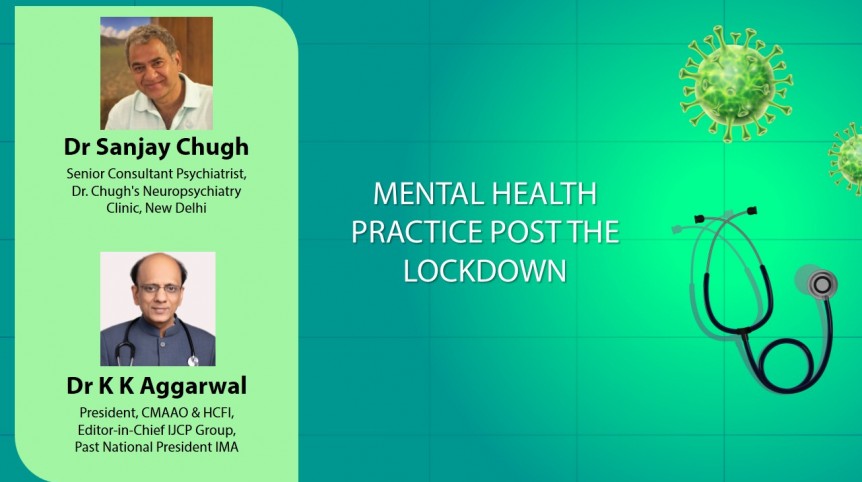 Dr Sanjay Chugh

Senior Consultant Psychiatrist, Dr. Chugh's Neuropsychiatry Clinic, New Delhi

Dr K K Aggarwal

President, CMAAO & HCFI, Editor-in-Chief IJCP Group, Past National President IMA

MENTAL HEALTH PRACTICE POST THE LOCKDOWN